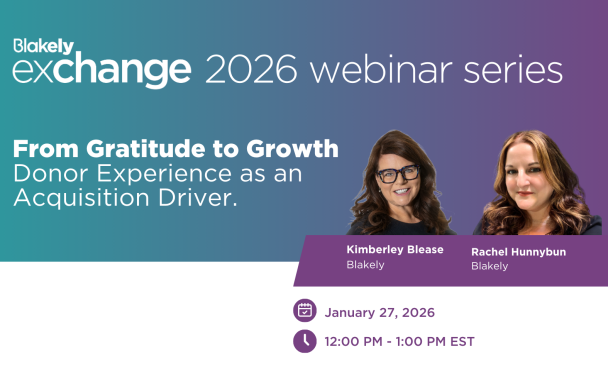 Blakely
exchange 2026 webinar series

From Gratitude to Growth
Donor Experience as an Acquisition Driver.

Kimberley Blease
Blakely

Rachel Hunnybun
Blakely

January 27, 2026

12:00 PM - 1:00 PM EST